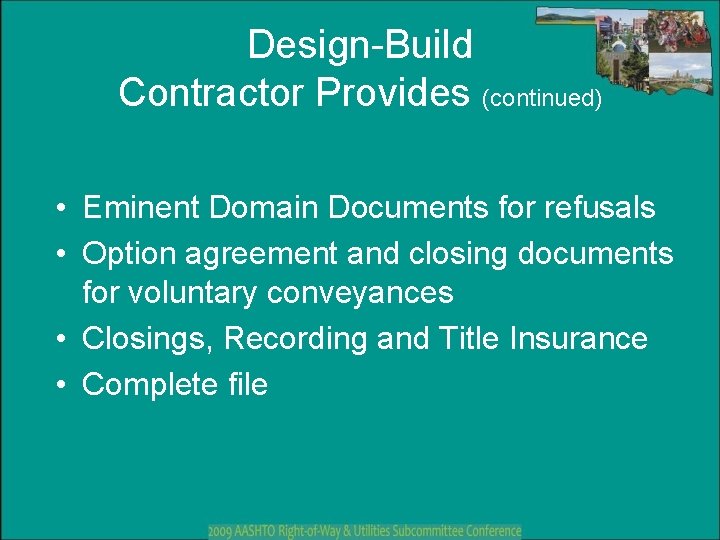 Design-Build
Contractor Provides (continued)

• Eminent Domain Documents for refusals
• Option agreement and closing documents for voluntary conveyances
• Closings, Recording and Title Insurance
• Complete file

2009 AASHTO Right-of-Way & Utilities Subcommittee Conference